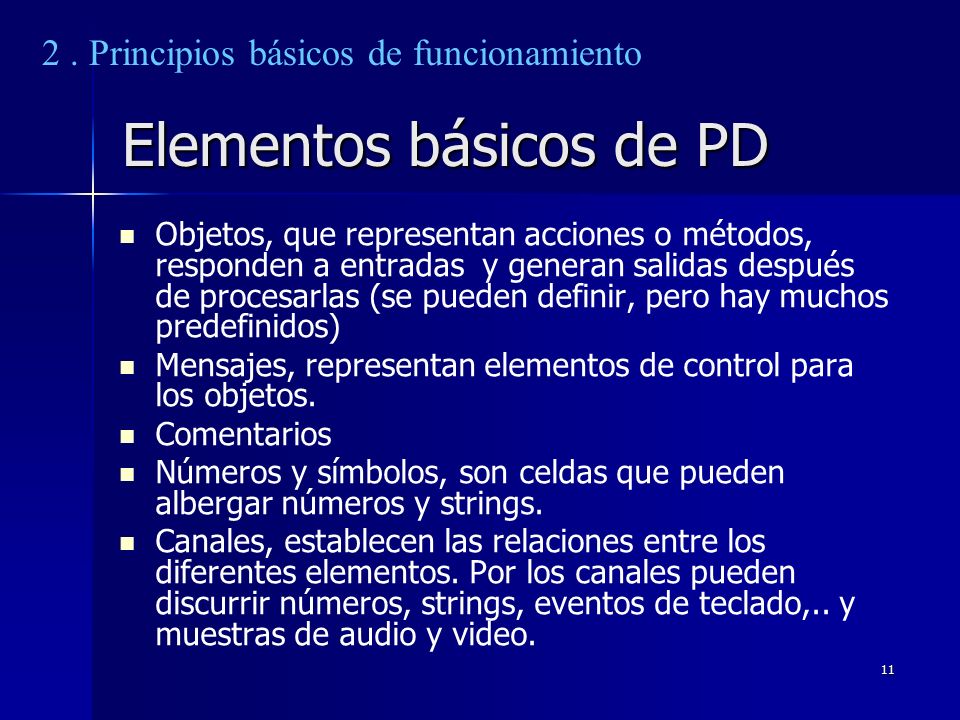 2 . Principios básicos de funcionamiento

Elementos básicos de PD

- Objetos, que representan acciones o métodos, responden a entradas y generan salidas después de procesarlas (se pueden definir, pero hay muchos predefinidos)
- Mensajes, representan elementos de control para los objetos.
- Comentarios
- Números y símbolos, son celdas que pueden albergar números y strings.
- Canales, establecen las relaciones entre los diferentes elementos. Por los canales pueden discurrir números, strings, eventos de teclado,.. y muestras de audio y video.

11